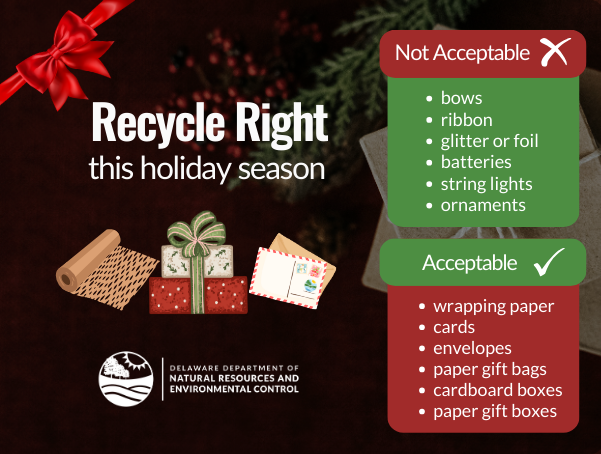 Recycle Right
this holiday season

DELAWARE DEPARTMENT OF
NATURAL RESOURCES AND
ENVIRONMENTAL CONTROL

Not Acceptable

- bows
- ribbon
- glitter or foil
- batteries
- string lights
- ornaments

Acceptable

- wrapping paper
- cards
- envelopes
- paper gift bags
- cardboard boxes
- paper gift boxes